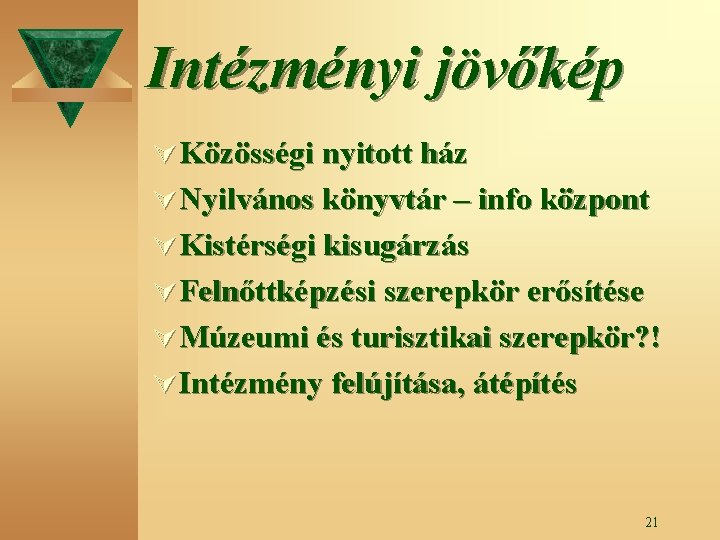 Intézményi jövőkép

Közösségi nyitott ház

Nyilvános könyvtár – info központ

Kistérségi kisugárzás

Felnőttképzési szerepkör erősítése

Múzeumi és turisztikai szerepkör?!

Intézmény felújítása, átépítés

21